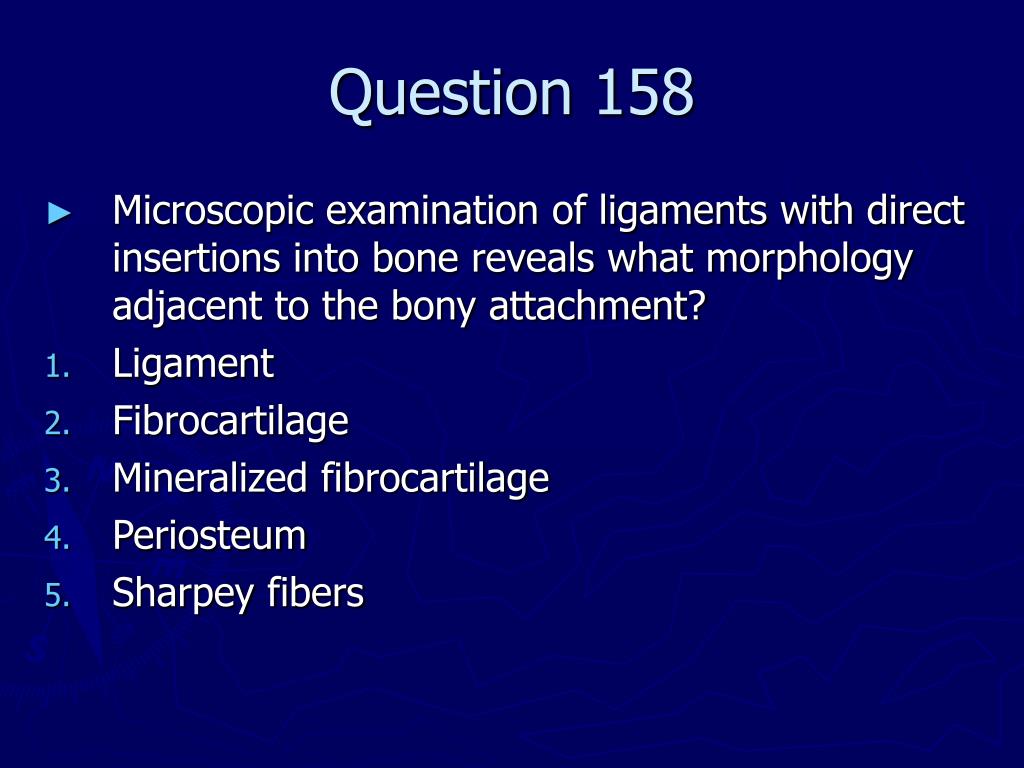 Question 158

► Microscopic examination of ligaments with direct insertions into bone reveals what morphology adjacent to the bony attachment?

1. Ligament
2. Fibrocartilage
3. Mineralized fibrocartilage
4. Periosteum
5. Sharpey fibers